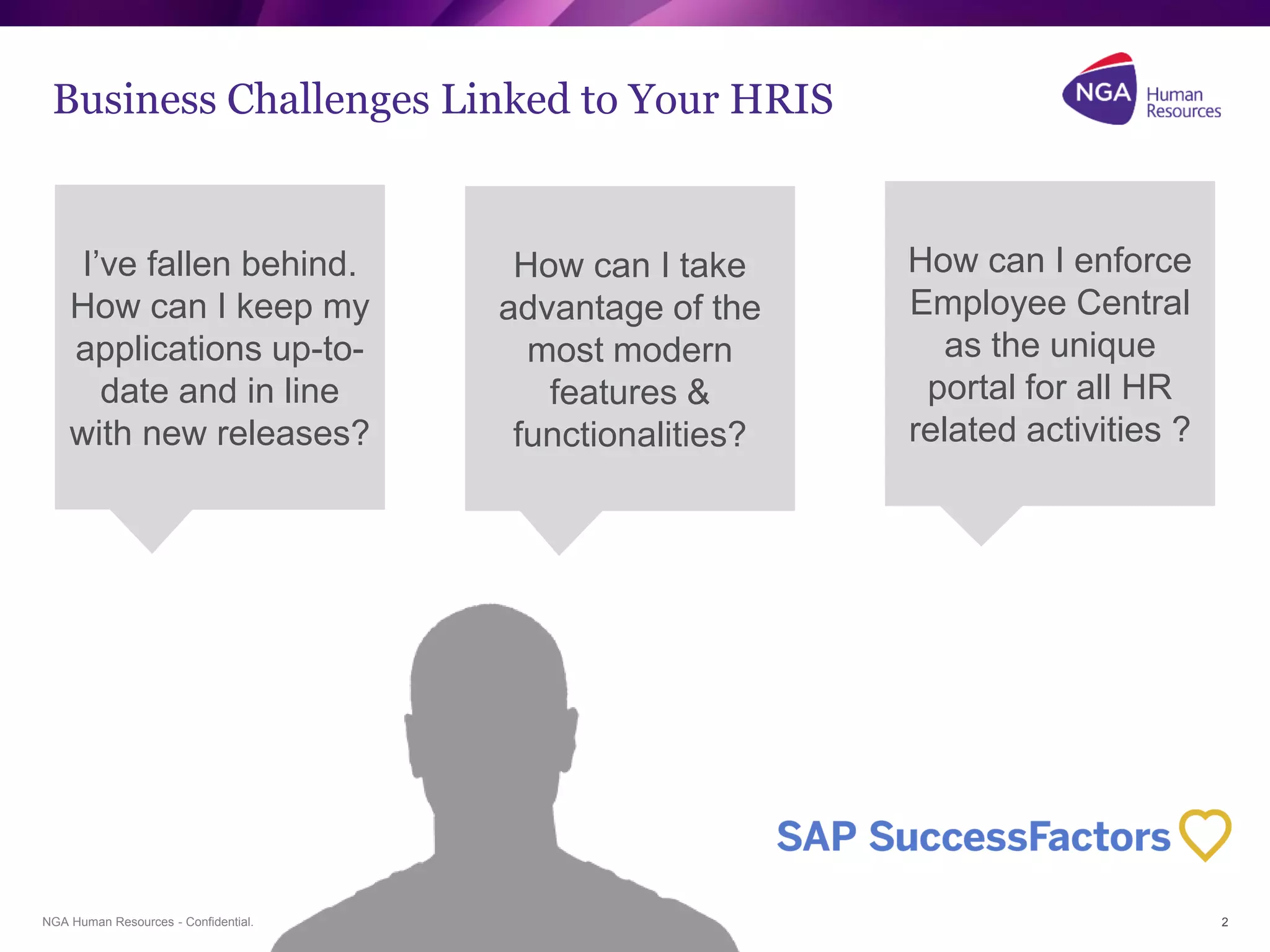 Business Challenges Linked to Your HRIS

NGA Human Resources

I've fallen behind. How can I keep my applications up-to-date and in line with new releases?

How can I take advantage of the most modern features & functionalities?

How can I enforce Employee Central as the unique portal for all HR related activities ?

SAP SuccessFactors

NGA Human Resources - Confidential.

2